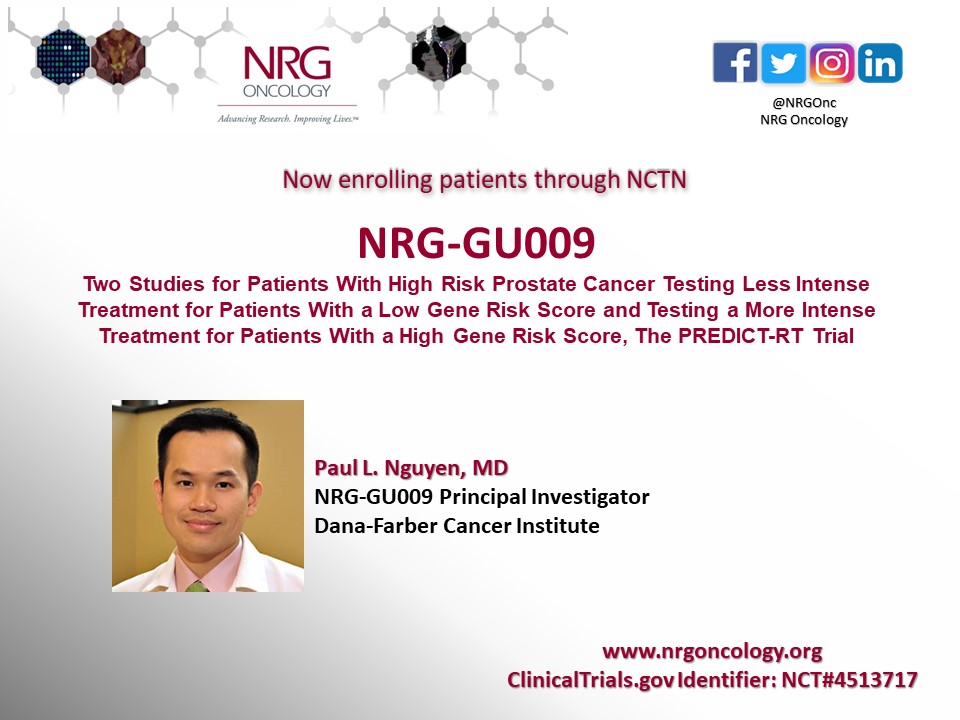 NRG ONCOLOGY
Advancing Research. Improving Lives.™

@NRGOnc
NRG Oncology

Now enrolling patients through NCTN

NRG-GU009

Two Studies for Patients With High Risk Prostate Cancer Testing Less Intense Treatment for Patients With a Low Gene Risk Score and Testing a More Intense Treatment for Patients With a High Gene Risk Score, The PREDICT-RT Trial

Paul L. Nguyen, MD
NRG-GU009 Principal Investigator
Dana-Farber Cancer Institute

www.nrgoncology.org
ClinicalTrials.gov Identifier: NCT#4513717